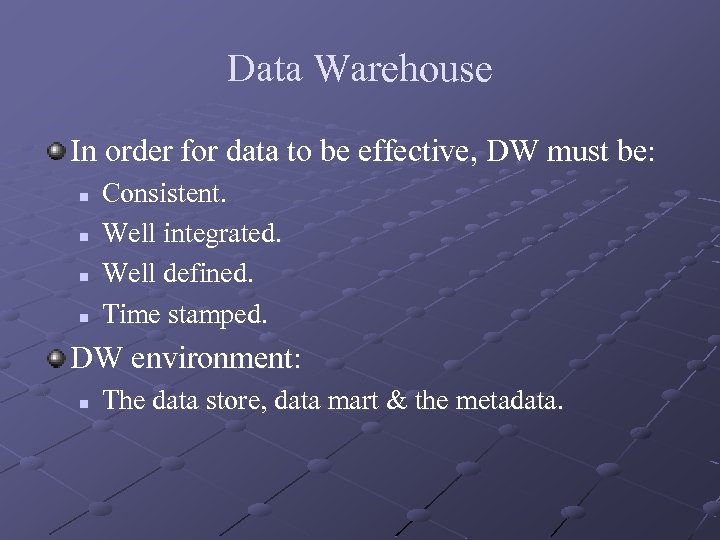 Data Warehouse

In order for data to be effective, DW must be:

Consistent.

Well integrated.

Well defined.

Time stamped.

DW environment:

The data store, data mart & the metadata.